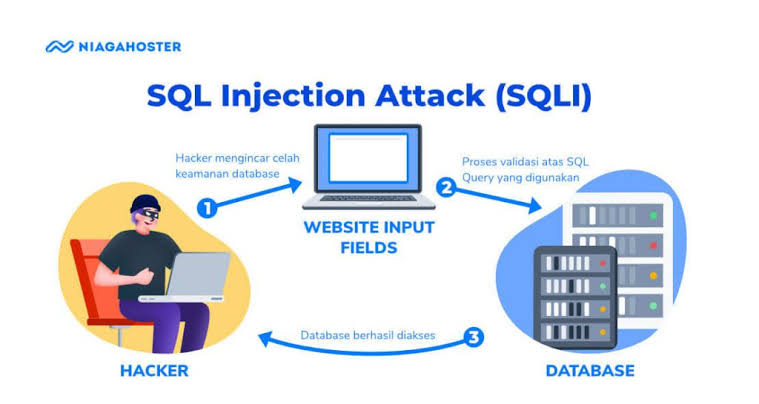 NIAGAHOSTER

SQL Injection Attack (SQLI)

Hacker mengincar celah keamanan database

1

WEBSITE INPUT FIELDS

Proses validasi atas SQL Query yang digunakan

2

Database berhasil diakses

3

HACKER

DATABASE